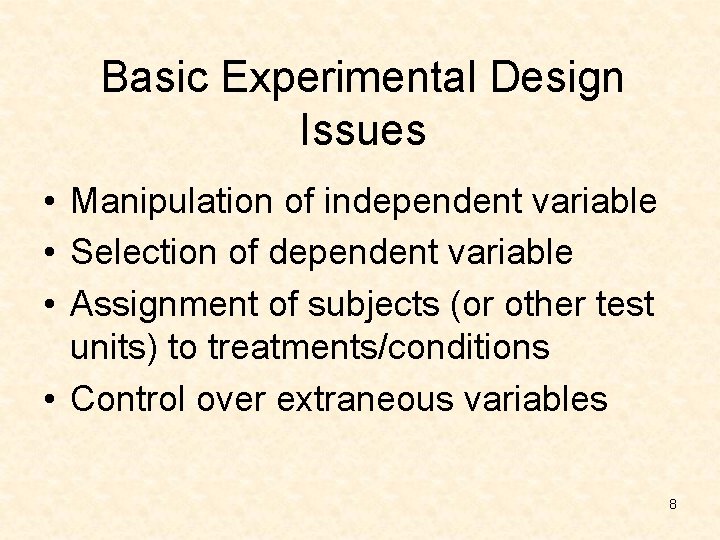 Basic Experimental Design Issues

• Manipulation of independent variable
• Selection of dependent variable
• Assignment of subjects (or other test units) to treatments/conditions
• Control over extraneous variables

8